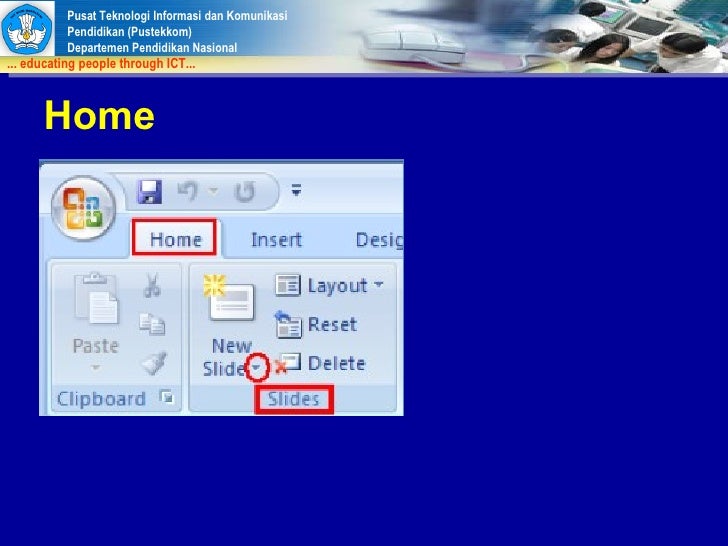 Pusat Teknologi Informasi dan Komunikasi
Pendidikan (Pustekkom)
Departemen Pendidikan Nasional
... educating people through ICT...

Home

Home Insert Desig

Paste

Clipboard

New Slide

Layout

Reset

Delete

Slides